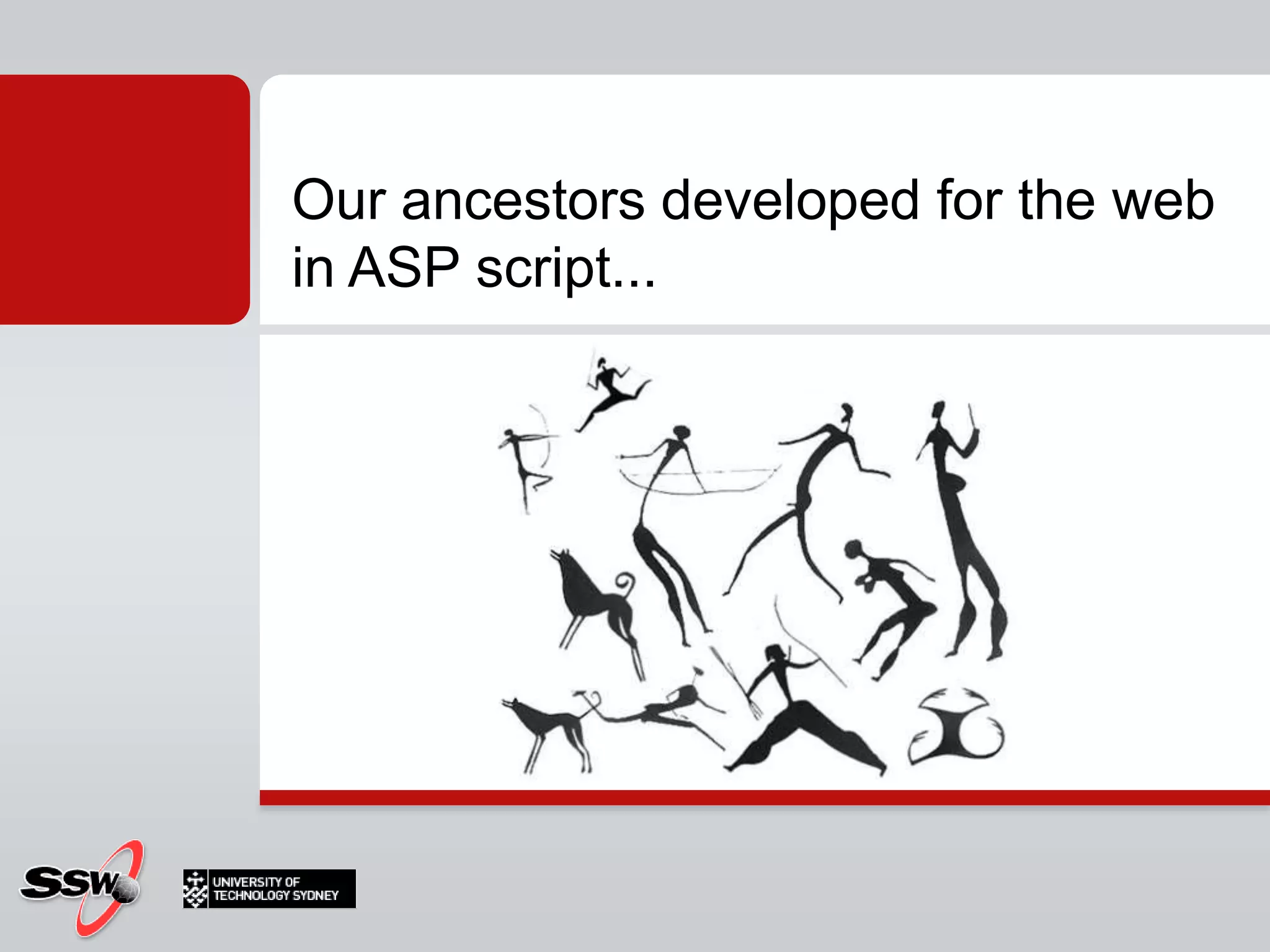 Our ancestors developed for the web in ASP script...

SSW

UNIVERSITY OF TECHNOLOGY SYDNEY